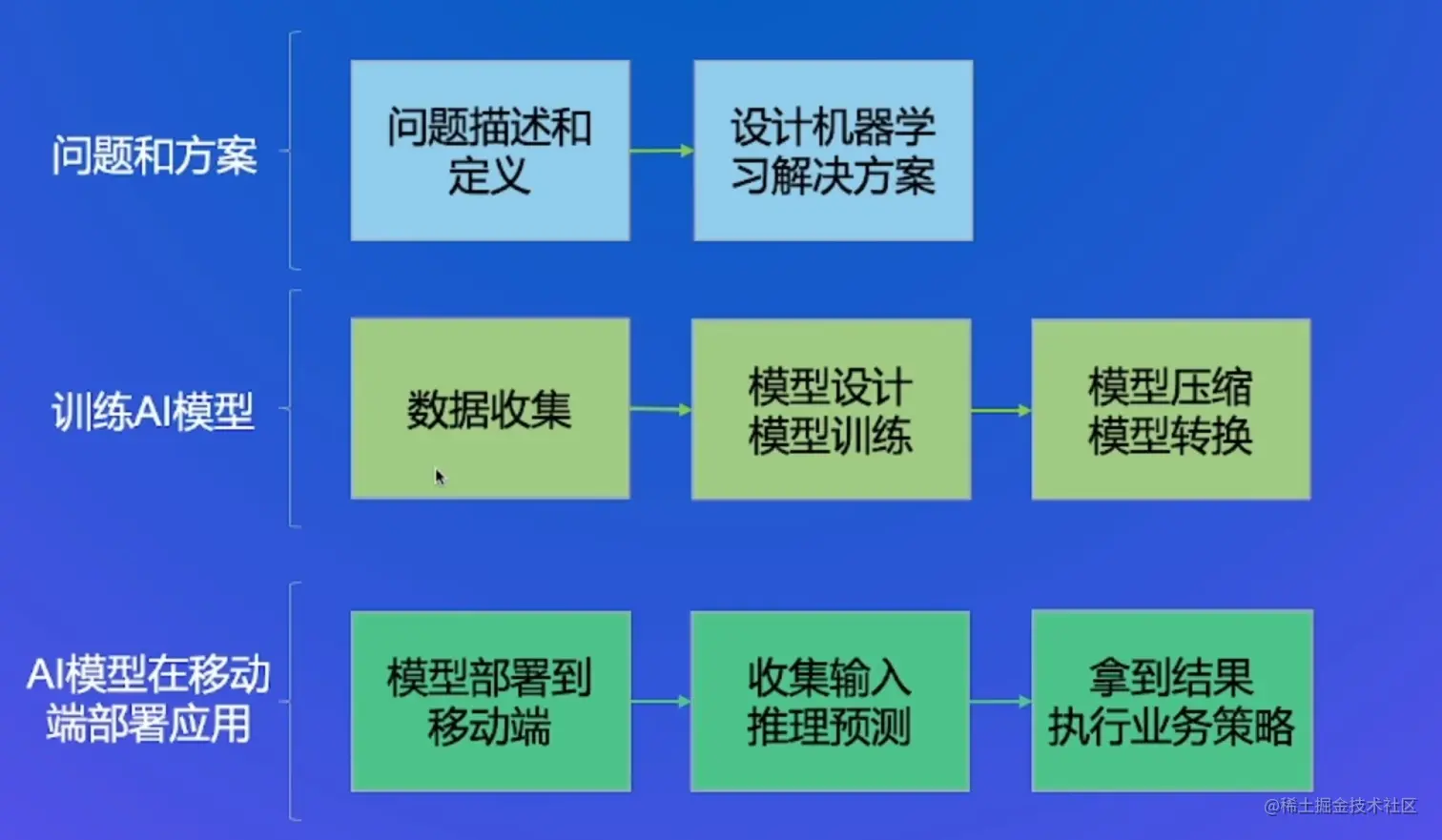 问题和方案

问题描述和定义

设计机器学习解决方案

训练AI模型

数据收集

模型设计
模型训练

模型压缩
模型转换

AI模型在移动端部署应用

模型部署到移动端

收集输入
推理预测

拿到结果
执行业务策略

@稀土掘金技术社区